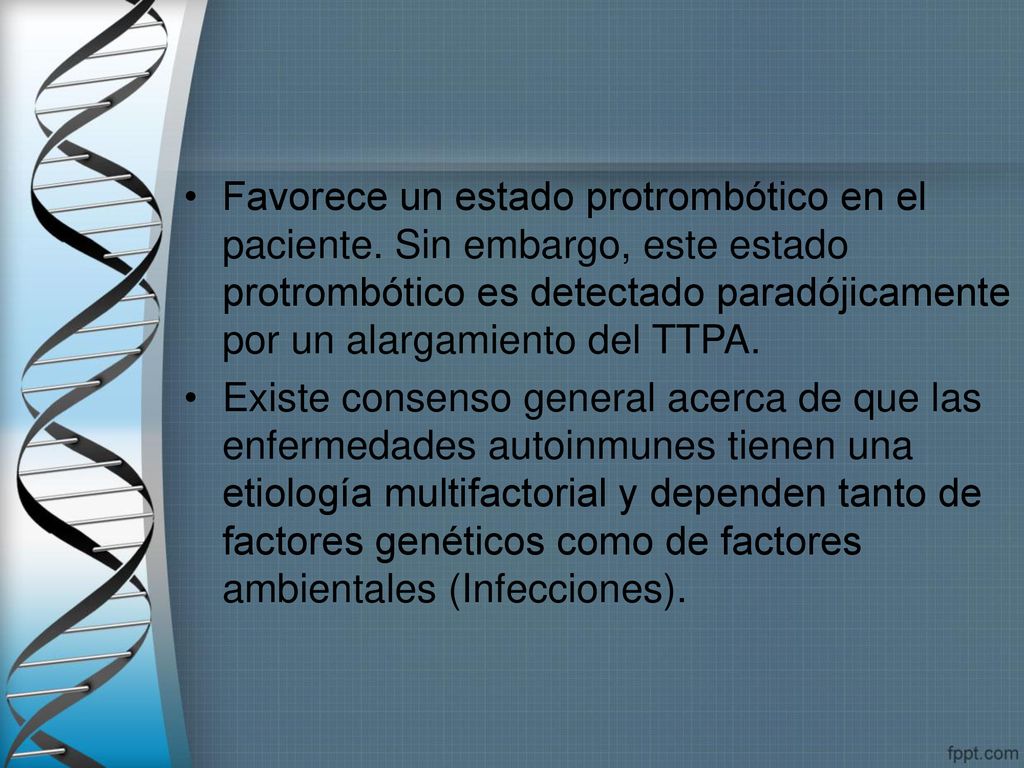 • Favorece un estado protrombótico en el paciente. Sin embargo, este estado protrombótico es detectado paradójicamente por un alargamiento del TTPA.

• Existe consenso general acerca de que las enfermedades autoinmunes tienen una etiología multifactorial y dependen tanto de factores genéticos como de factores ambientales (Infecciones).

fppt.com